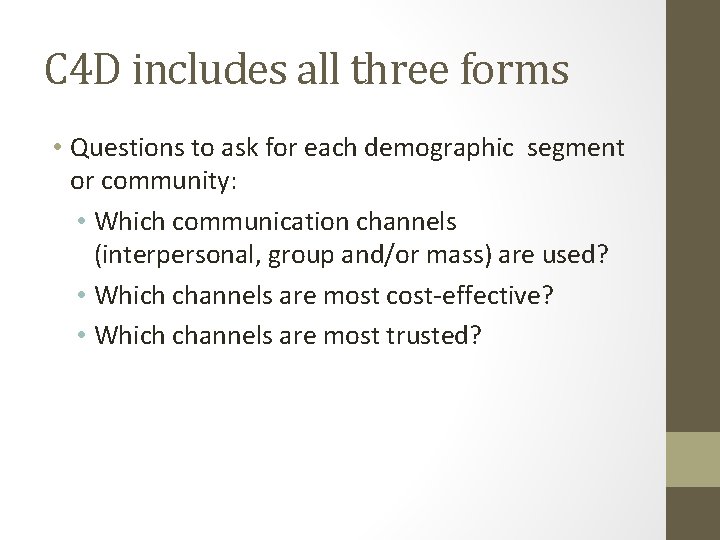 C4D includes all three forms

• Questions to ask for each demographic segment or community:
  • Which communication channels (interpersonal, group and/or mass) are used?
  • Which channels are most cost-effective?
  • Which channels are most trusted?